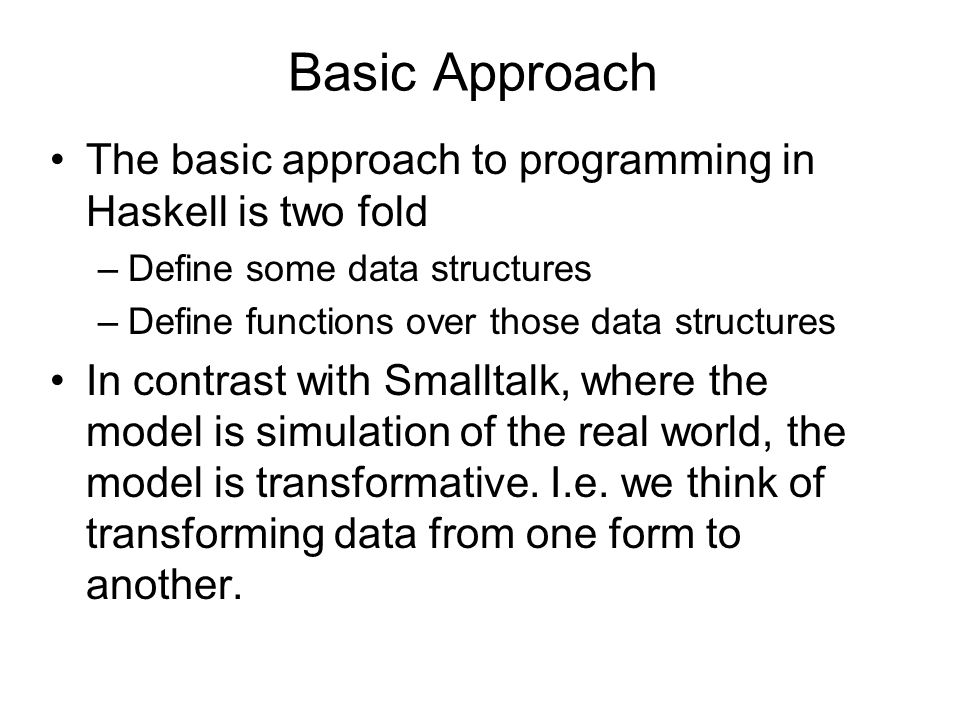 Basic Approach

• The basic approach to programming in Haskell is two fold
– Define some data structures
– Define functions over those data structures

• In contrast with Smalltalk, where the model is simulation of the real world, the model is transformative. I.e. we think of transforming data from one form to another.